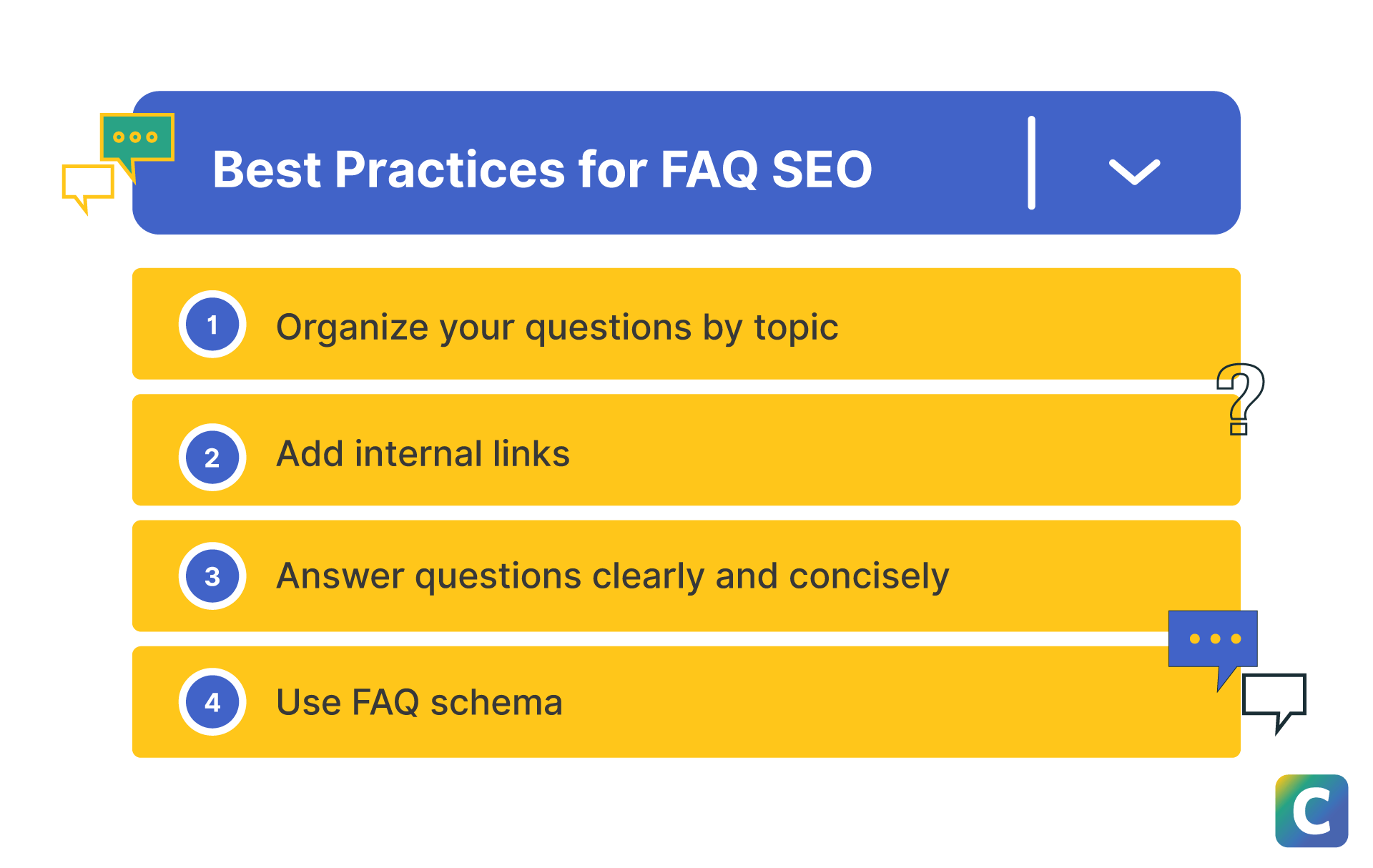 Best Practices for FAQ SEO

1 Organize your questions by topic

2 Add internal links

3 Answer questions clearly and concisely

4 Use FAQ schema

?

C